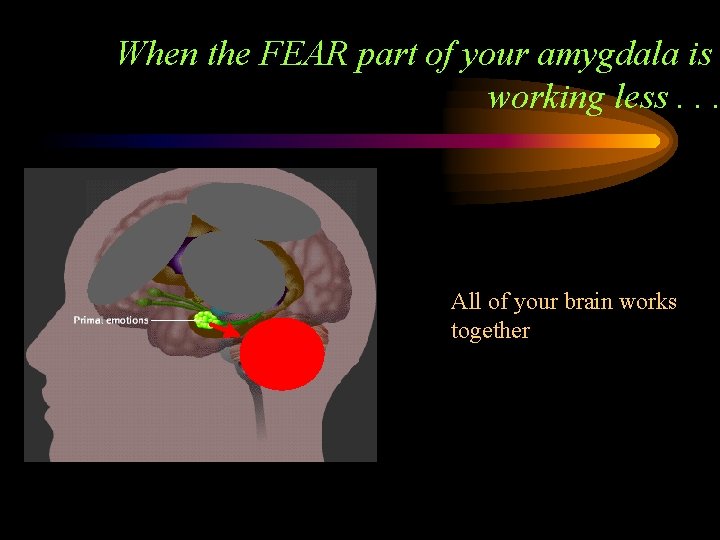 When the FEAR part of your amygdala is working less . . .

Primal emotions

All of your brain works together